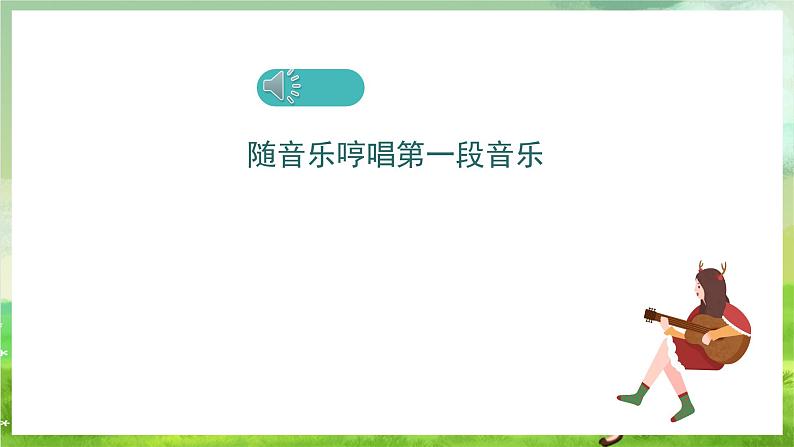 随音乐哼唱第一段音乐